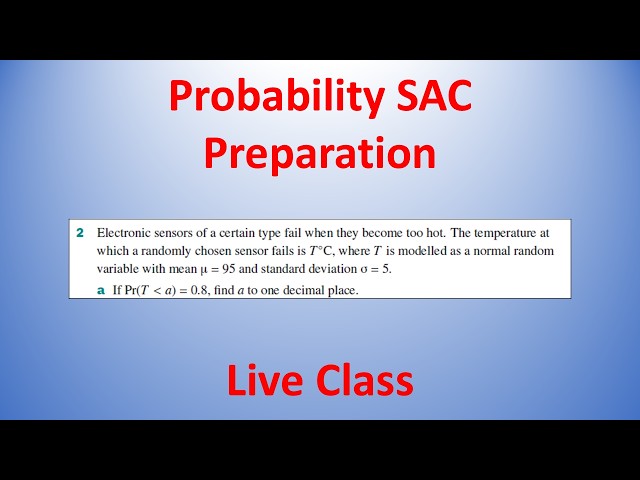 Probability SAC Preparation

2 Electronic sensors of a certain type fail when they become too hot. The temperature at which a randomly chosen sensor fails is $T$°C, where $T$ is modelled as a normal random variable with mean $\mu = 95$ and standard deviation $\sigma = 5$.

a If $\Pr(T < a) = 0.8$, find $a$ to one decimal place.

Live Class